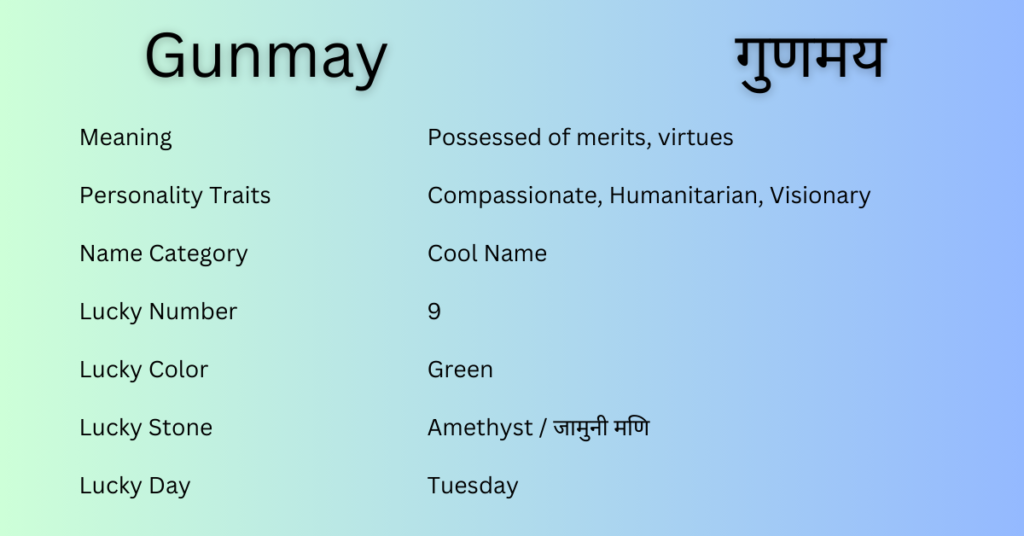 Gunmay गुणमय

| Meaning | Possessed of merits, virtues |
|---|---|
| Personality Traits | Compassionate, Humanitarian, Visionary |
| Name Category | Cool Name |
| Lucky Number | 9 |
| Lucky Color | Green |
| Lucky Stone | Amethyst / जामुनी मणि |
| Lucky Day | Tuesday |